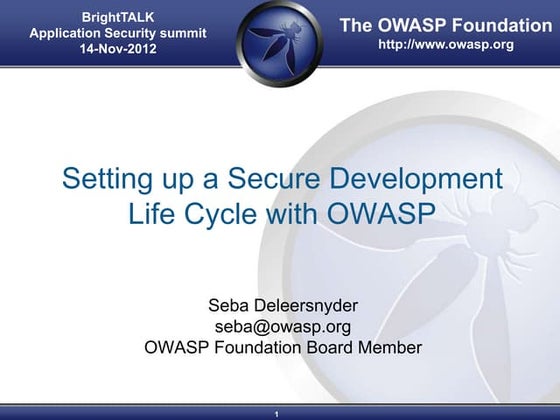 BrightTALK
Application Security summit
14-Nov-2012

The OWASP Foundation
http://www.owasp.org

Setting up a Secure Development Life Cycle with OWASP

Seba Deleersnyder
seba@owasp.org
OWASP Foundation Board Member

1